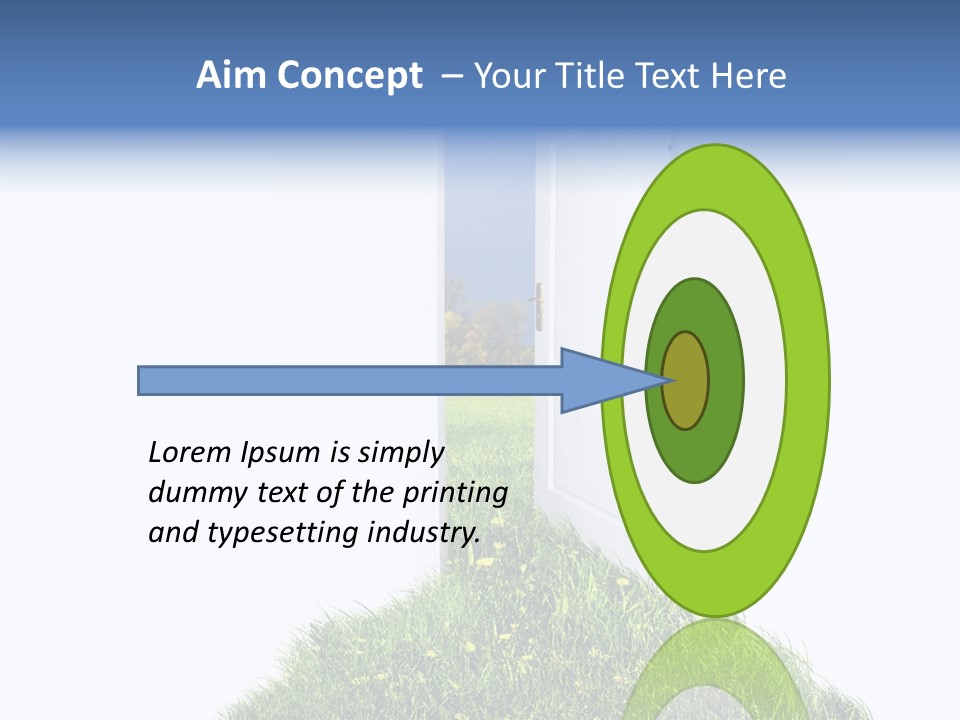 Aim Concept – Your Title Text Here

Lorem Ipsum is simply dummy text of the printing and typesetting industry.